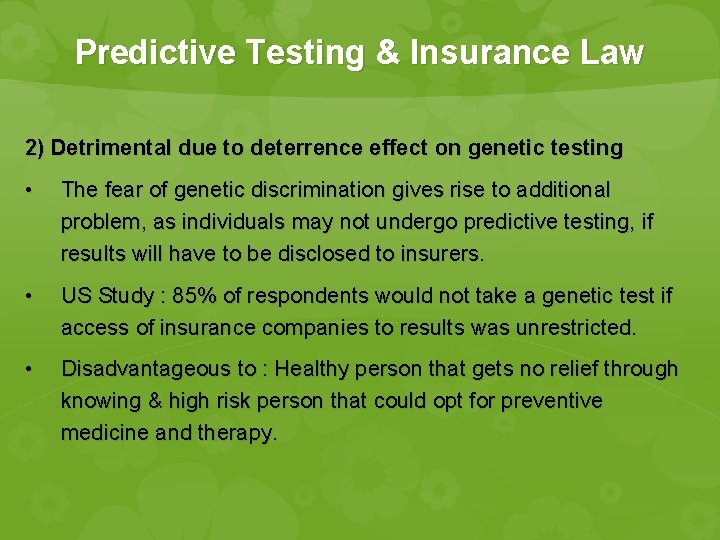 Predictive Testing & Insurance Law

2) Detrimental due to deterrence effect on genetic testing

• The fear of genetic discrimination gives rise to additional problem, as individuals may not undergo predictive testing, if results will have to be disclosed to insurers.

• US Study : 85% of respondents would not take a genetic test if access of insurance companies to results was unrestricted.

• Disadvantageous to : Healthy person that gets no relief through knowing & high risk person that could opt for preventive medicine and therapy.